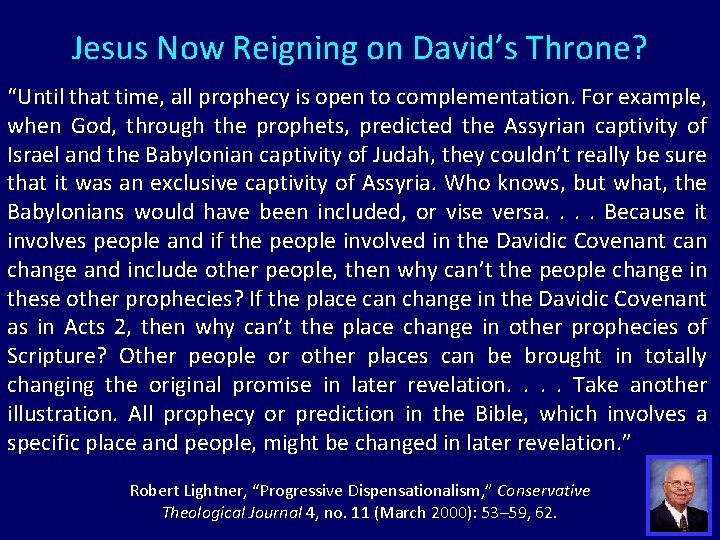 Jesus Now Reigning on David's Throne?

"Until that time, all prophecy is open to complementation. For example, when God, through the prophets, predicted the Assyrian captivity of Israel and the Babylonian captivity of Judah, they couldn't really be sure that it was an exclusive captivity of Assyria. Who knows, but what, the Babylonians would have been included, or vise versa. . . . Because it involves people and if the people involved in the Davidic Covenant can change and include other people, then why can't the people change in these other prophecies? If the place can change in the Davidic Covenant as in Acts 2, then why can't the place change in other prophecies of Scripture? Other people or other places can be brought in totally changing the original promise in later revelation. . . . Take another illustration. All prophecy or prediction in the Bible, which involves a specific place and people, might be changed in later revelation."

Robert Lightner, "Progressive Dispensationalism," Conservative Theological Journal 4, no. 11 (March 2000): 53–59, 62.